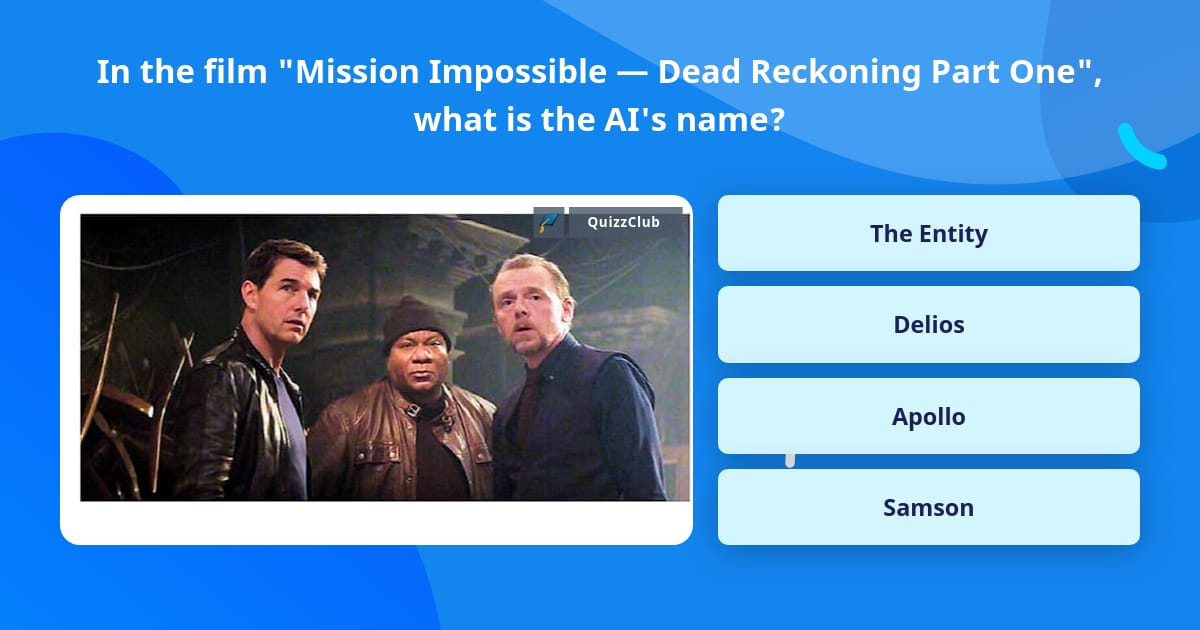 In the film "Mission Impossible — Dead Reckoning Part One", what is the AI's name?

QuizzClub

The Entity

Delios

Apollo

Samson